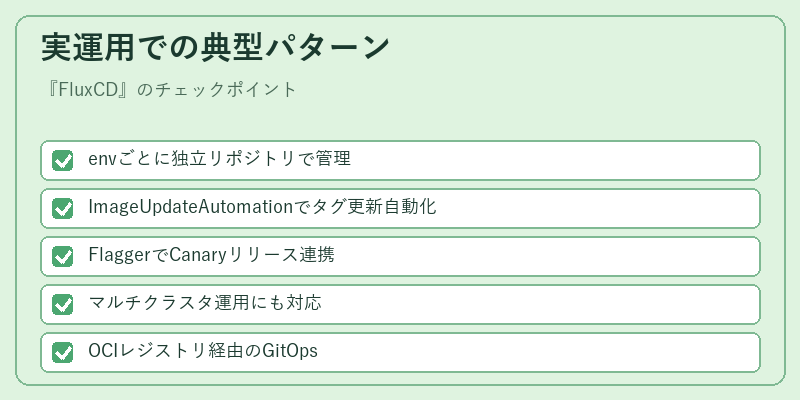 実運用での典型パターン

『FluxCD』のチェックポイント

envごとに独立リポジトリで管理

ImageUpdateAutomationでタグ更新自動化

FlaggerでCanaryリリース連携

マルチクラスタ運用にも対応

OCIレジストリ経由のGitOps